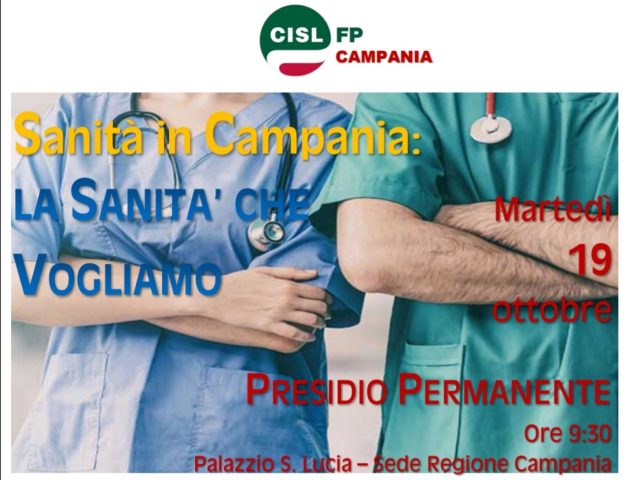 CISL FP
CAMPANIA

Sanità in Campania:
LA SANITA' CHE VOGLIAMO

Martedì
19
ottobre

PRESIDIO PERMANENTE
Ore 9:30
Palazzio S. Lucia – Sede Regione Campania